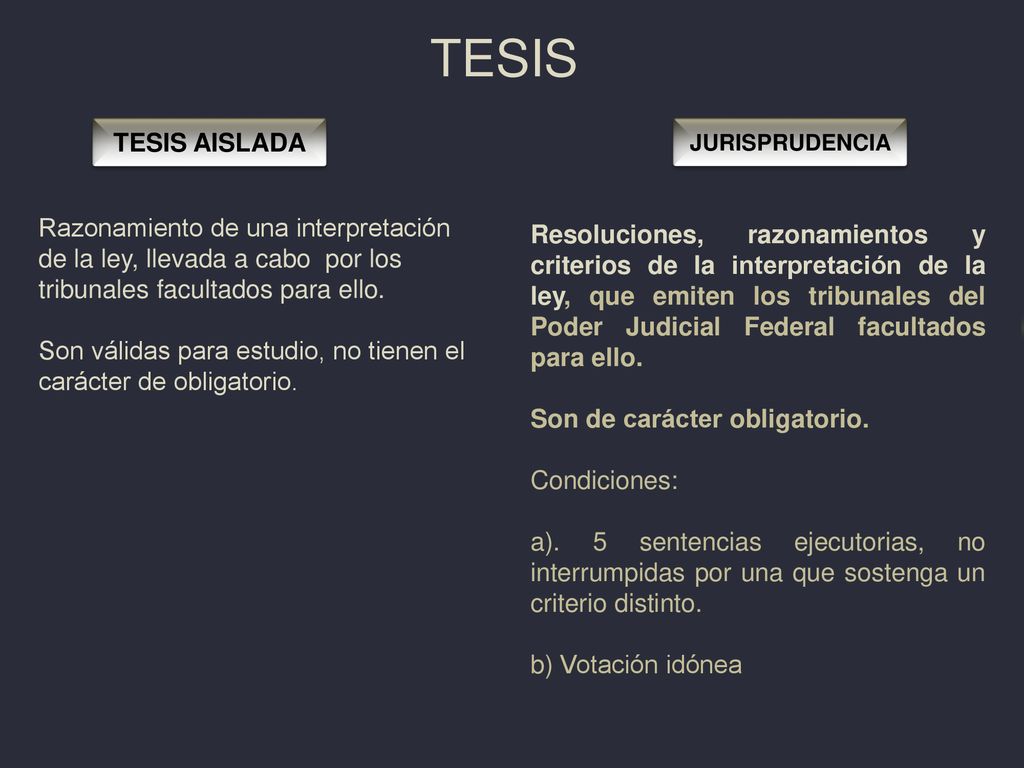 TESIS

TESIS AISLADA

Razonamiento de una interpretación de la ley, llevada a cabo por los tribunales facultados para ello.

Son válidas para estudio, no tienen el carácter de obligatorio.

JURISPRUDENCIA

Resoluciones, razonamientos y criterios de la interpretación de la ley, que emiten los tribunales del Poder Judicial Federal facultados para ello.

Son de carácter obligatorio.

Condiciones:

a). 5 sentencias ejecutorias, no interrumpidas por una que sostenga un criterio distinto.

b) Votación idónea